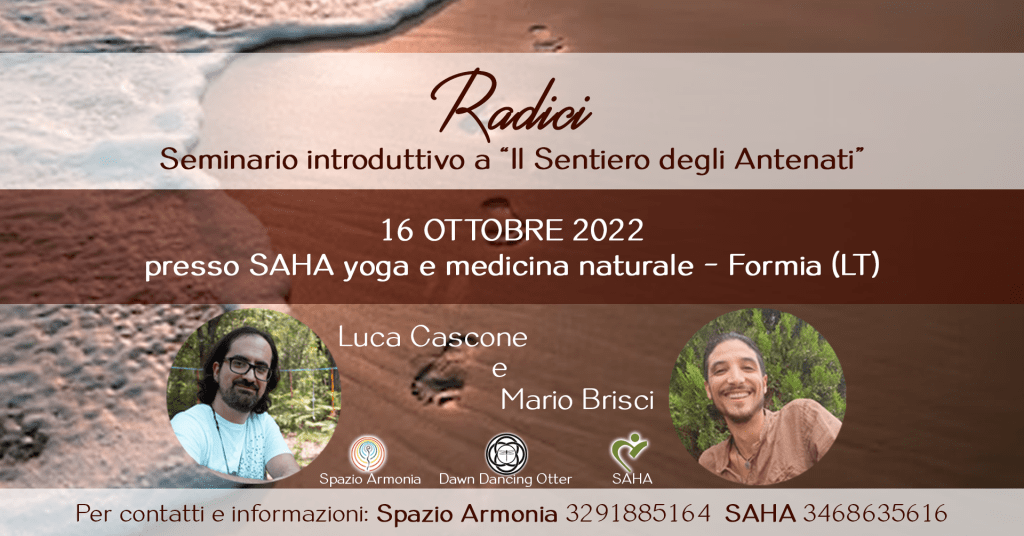 Radici

Seminario introduttivo a "Il Sentiero degli Antenati"

16 OTTOBRE 2022
presso SAHA yoga e medicina naturale - Formia (LT)

Luca Cascone
e
Mario Brisci

Spazio Armonia   Dawn Dancing Otter   SAHA

Per contatti e informazioni: Spazio Armonia 3291885164 SAHA 3468635616